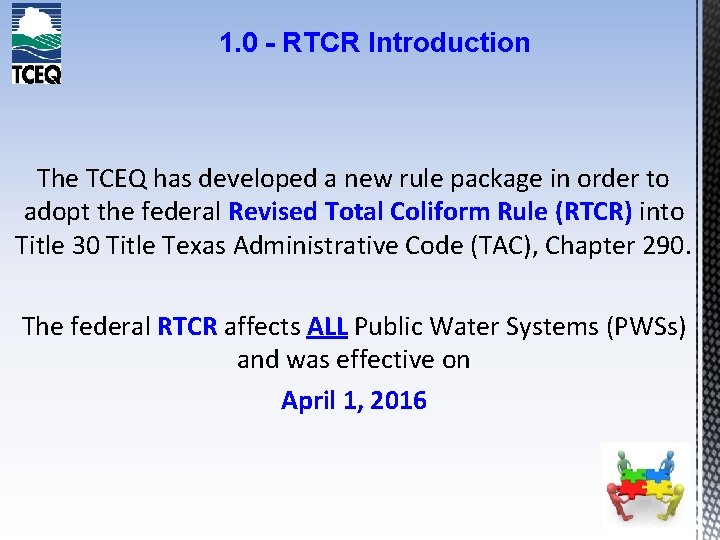 TCEQ

1.0 - RTCR Introduction

The TCEQ has developed a new rule package in order to adopt the federal Revised Total Coliform Rule (RTCR) into Title 30 Title Texas Administrative Code (TAC), Chapter 290.

The federal RTCR affects ALL Public Water Systems (PWSs) and was effective on

April 1, 2016